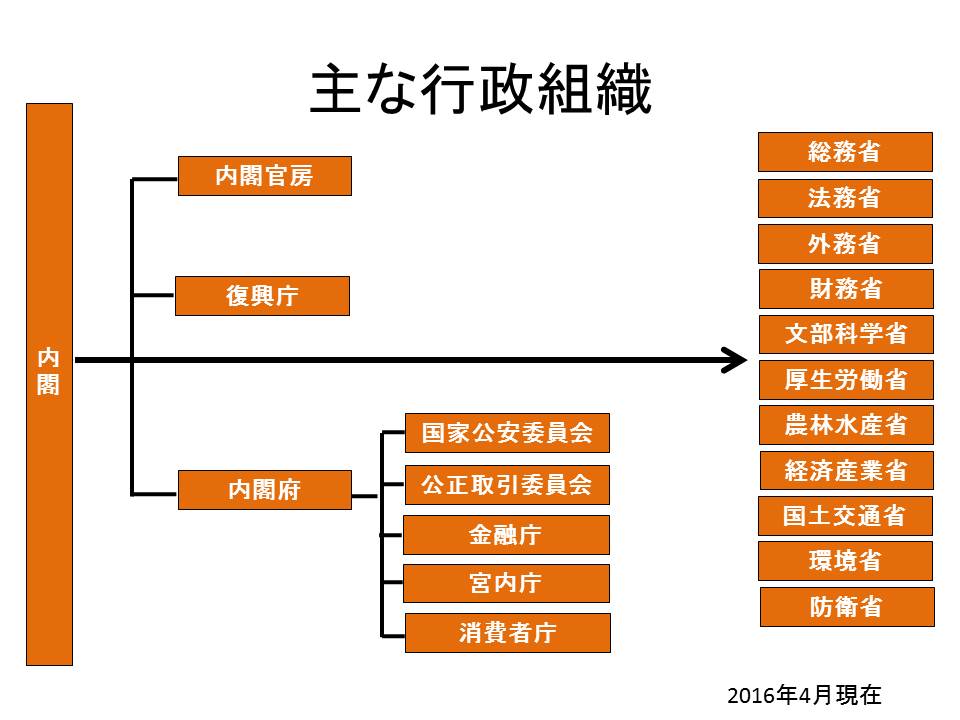 主な行政組織

内閣

内閣官房

復興庁

内閣府

国家公安委員会

公正取引委員会

金融庁

宮内庁

消費者庁

総務省

法務省

外務省

財務省

文部科学省

厚生労働省

農林水産省

経済産業省

国土交通省

環境省

防衛省

2016年4月現在